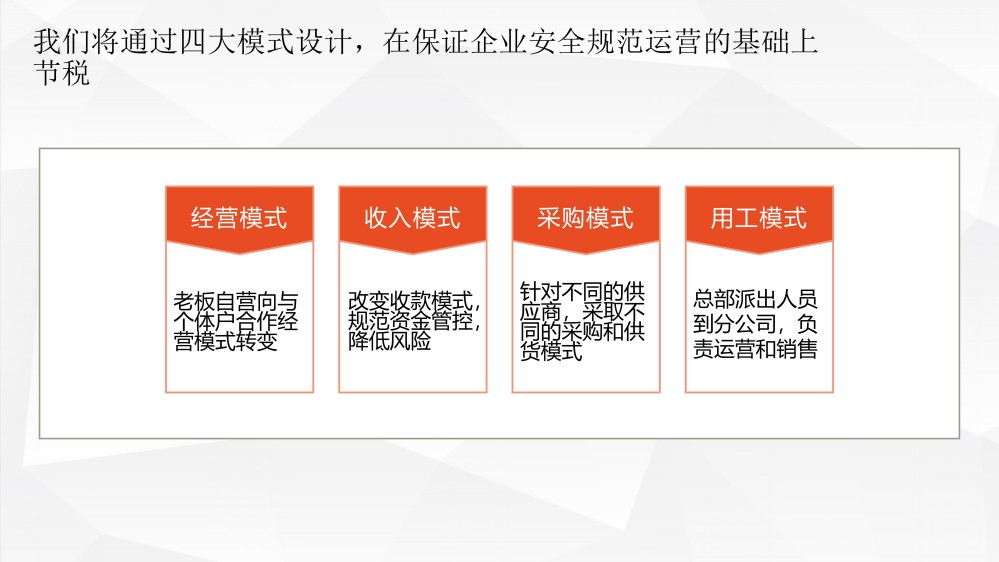 我们将通过四大模式设计，在保证企业安全规范运营的基础上节税

经营模式

老板自营向与个体户合作经营模式转变

收入模式

改变收款模式，规范资金管控，降低风险

采购模式

针对不同的供应商，采取不同的采购和供货模式

用工模式

总部派出人员到分公司，负责运营和销售